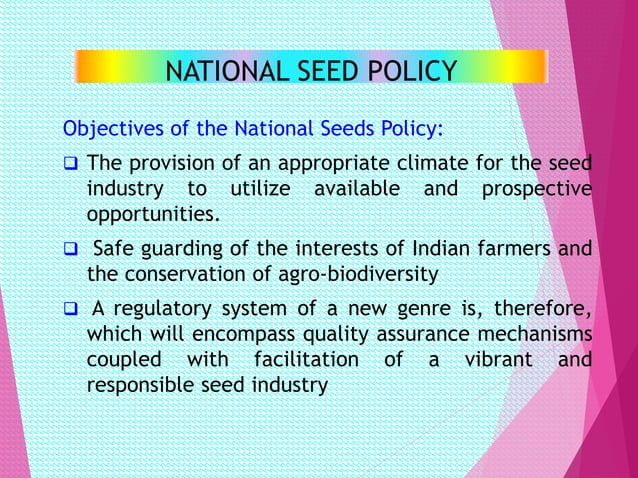 NATIONAL SEED POLICY

Objectives of the National Seeds Policy:

❑ The provision of an appropriate climate for the seed industry to utilize available and prospective opportunities.

❑ Safe guarding of the interests of Indian farmers and the conservation of agro-biodiversity

❑ A regulatory system of a new genre is, therefore, which will encompass quality assurance mechanisms coupled with facilitation of a vibrant and responsible seed industry